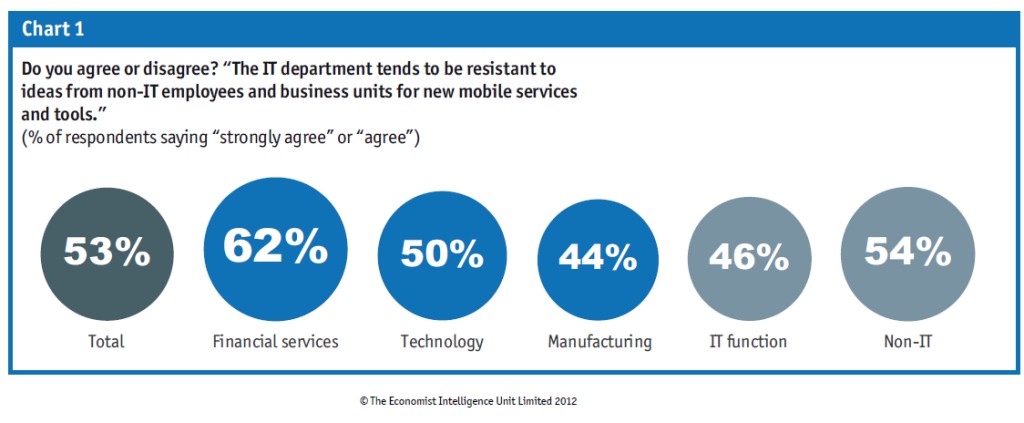 Chart 1

Do you agree or disagree? "The IT department tends to be resistant to ideas from non-IT employees and business units for new mobile services and tools."
(% of respondents saying "strongly agree" or "agree")

53%
Total

62%
Financial services

50%
Technology

44%
Manufacturing

46%
IT function

54%
Non-IT

© The Economist Intelligence Unit Limited 2012